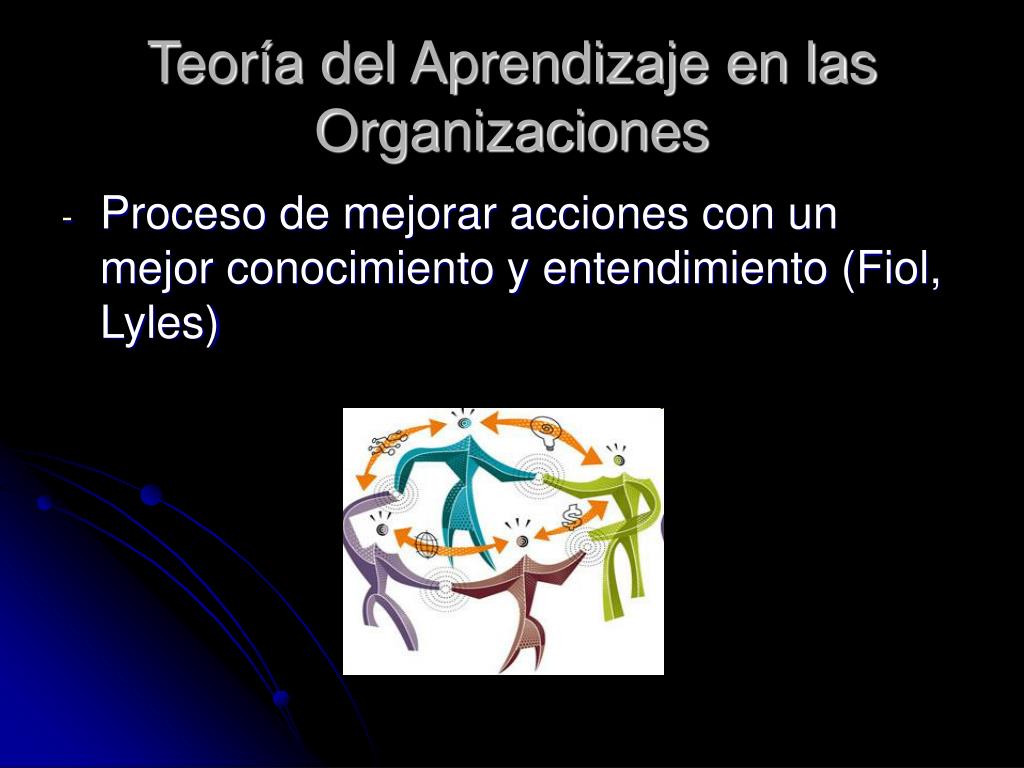 Teoría del Aprendizaje en las Organizaciones

- Proceso de mejorar acciones con un mejor conocimiento y entendimiento (Fiol, Lyles)